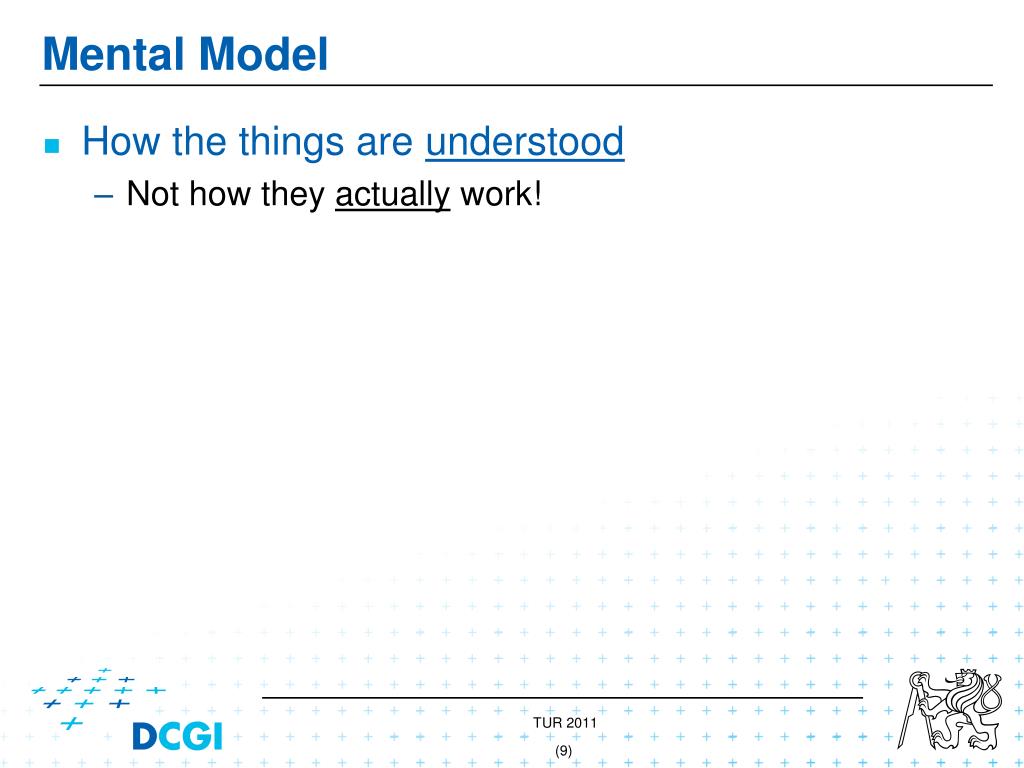 Mental Model

How the things are understood

– Not how they actually work!

DCGI

TUR 2011

(9)